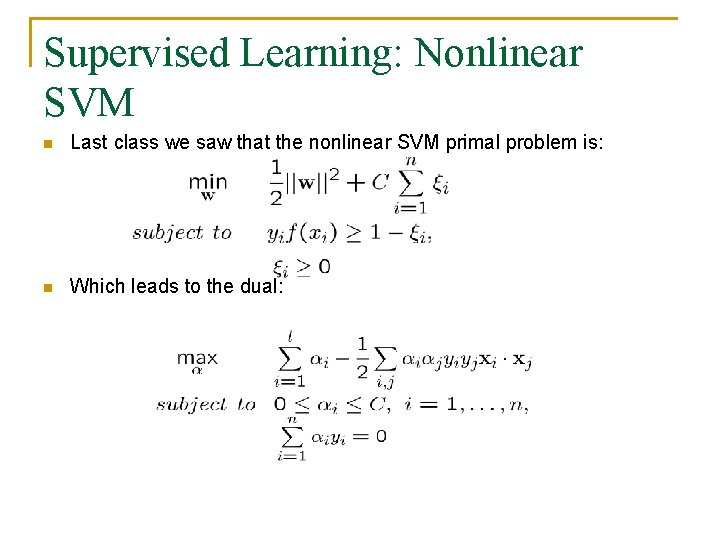 Supervised Learning: Nonlinear SVM

Last class we saw that the nonlinear SVM primal problem is:

$\min_{\mathbf{w}} \quad \frac{1}{2}||\mathbf{w}||^2 + C\sum_{i=1}^{n} \xi_i$

$subject\ to \quad y_i f(x_i) \geq 1 - \xi_i,$

$\xi_i \geq 0$

Which leads to the dual:

$\max_{\alpha} \quad \sum_{i=1}^{l} \alpha_i - \frac{1}{2}\sum_{i,j} \alpha_i \alpha_j y_i y_j \mathbf{x}_i \cdot \mathbf{x}_j$

$subject\ to \quad 0 \leq \alpha_i \leq C,\ i = 1, \ldots, n,$

$\sum_{i=1}^{n} \alpha_i y_i = 0$